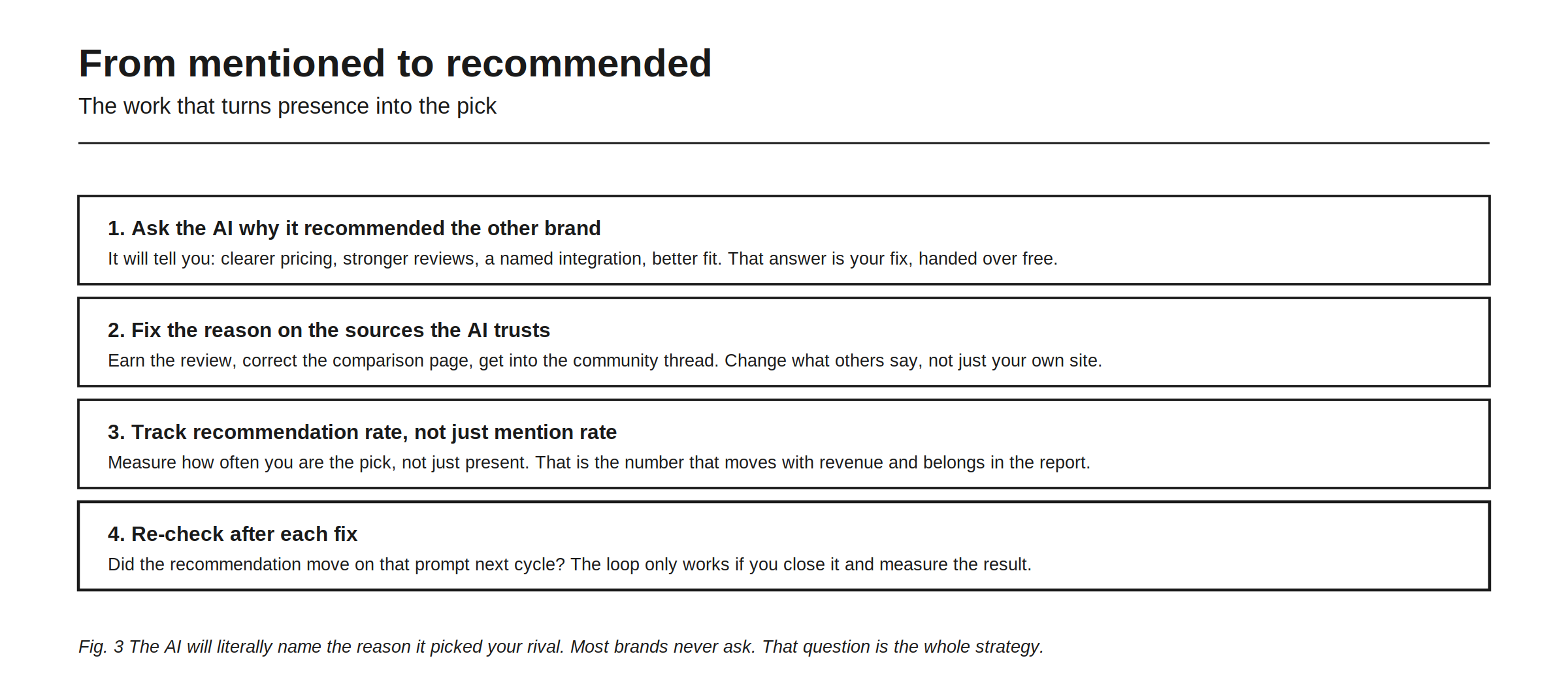 From mentioned to recommended

The work that turns presence into the pick

1. Ask the AI why it recommended the other brand

It will tell you: clearer pricing, stronger reviews, a named integration, better fit. That answer is your fix, handed over free.

2. Fix the reason on the sources the AI trusts

Earn the review, correct the comparison page, get into the community thread. Change what others say, not just your own site.

3. Track recommendation rate, not just mention rate

Measure how often you are the pick, not just present. That is the number that moves with revenue and belongs in the report.

4. Re-check after each fix

Did the recommendation move on that prompt next cycle? The loop only works if you close it and measure the result.

Fig. 3 The AI will literally name the reason it picked your rival. Most brands never ask. That question is the whole strategy.